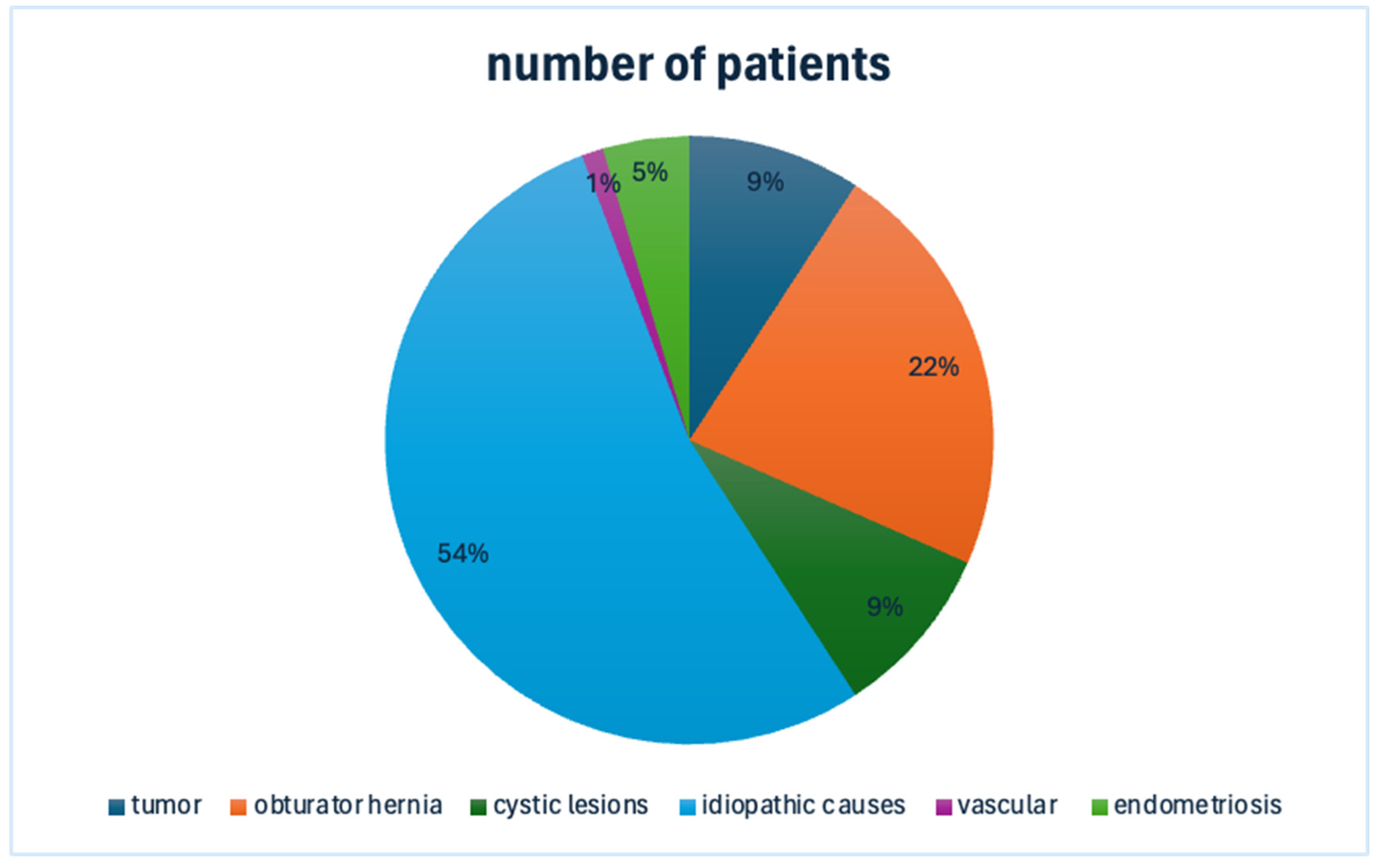 number of patients

9%
22%
9%
54%
1%
5%

tumor obturator hernia cystic lesions idiopathic causes vascular endometriosis